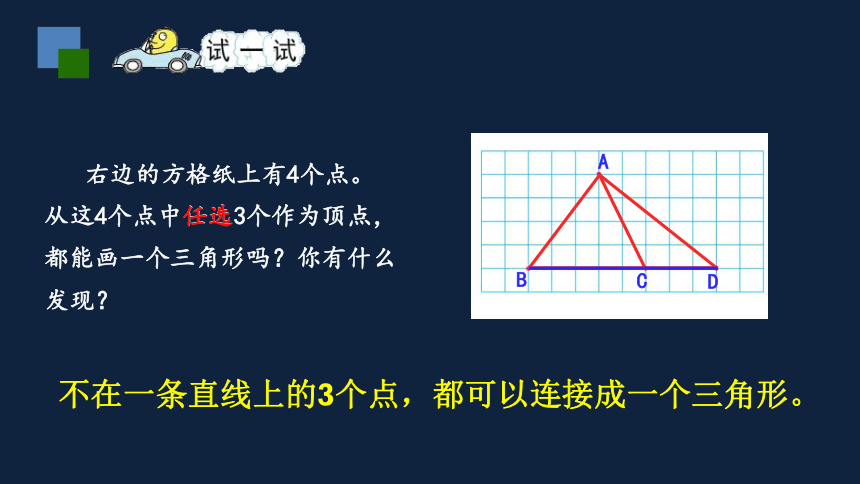 试一试

右边的方格纸上有4个点。从这4个点中任选3个作为顶点，都能画一个三角形吗？你有什么发现？

A
B
C
D

不在一条直线上的3个点，都可以连接成一个三角形。